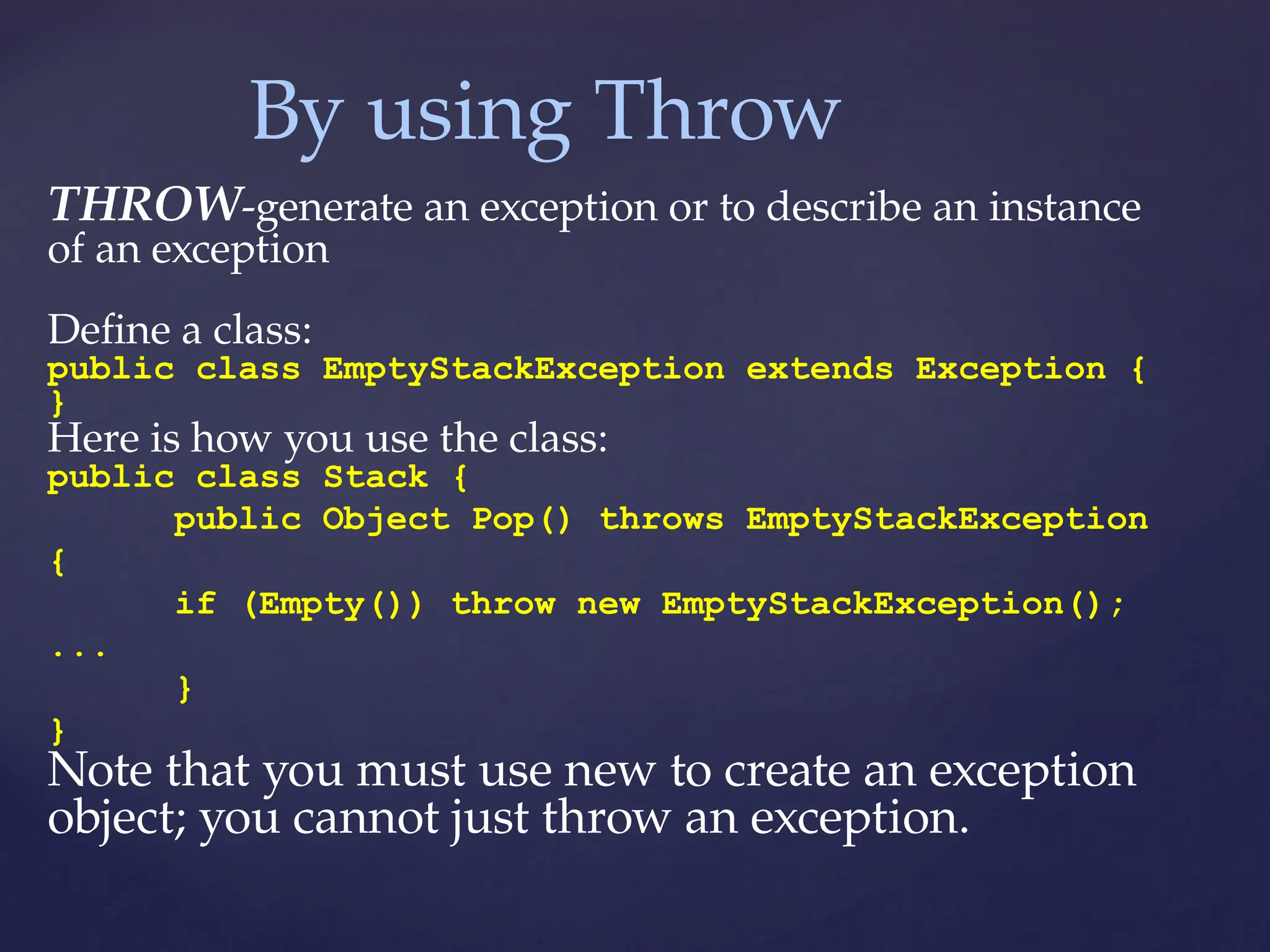 By using Throw

THROW-generate an exception or to describe an instance of an exception

Define a class:
public class EmptyStackException extends Exception {
}
Here is how you use the class:
public class Stack {
public Object Pop() throws EmptyStackException
{
if (Empty()) throw new EmptyStackException();
...
}
}
Note that you must use new to create an exception object; you cannot just throw an exception.